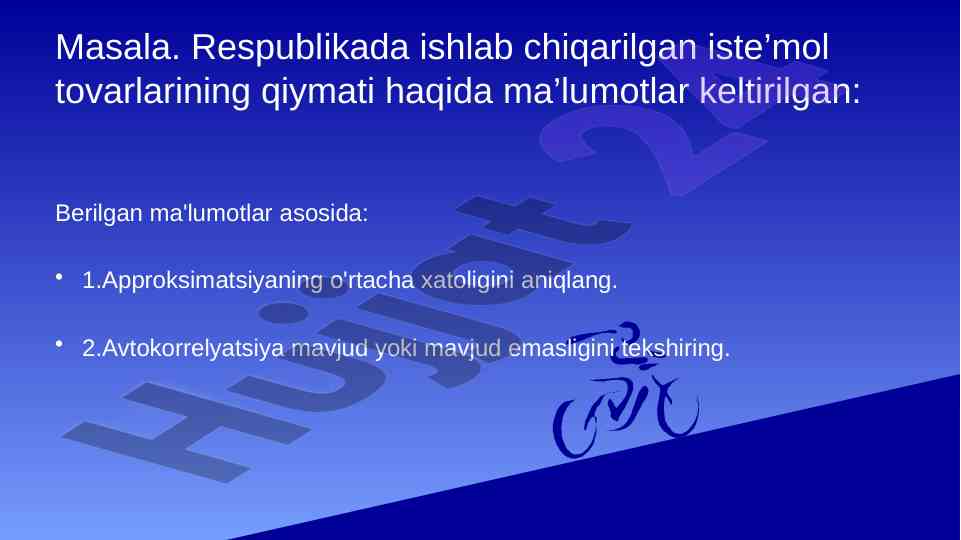 Masala. Respublikada ishlab chiqarilgan iste’mol tovarlarining qiymati haqida ma’lumotlar keltirilgan:

Berilgan ma'lumotlar asosida:

• 1.Approksimatsiyaning o'rtacha xatoligini aniqlang.

• 2.Avtokorrelyatsiya mavjud yoki mavjud emasligini tekshiring.

Hujjat 24